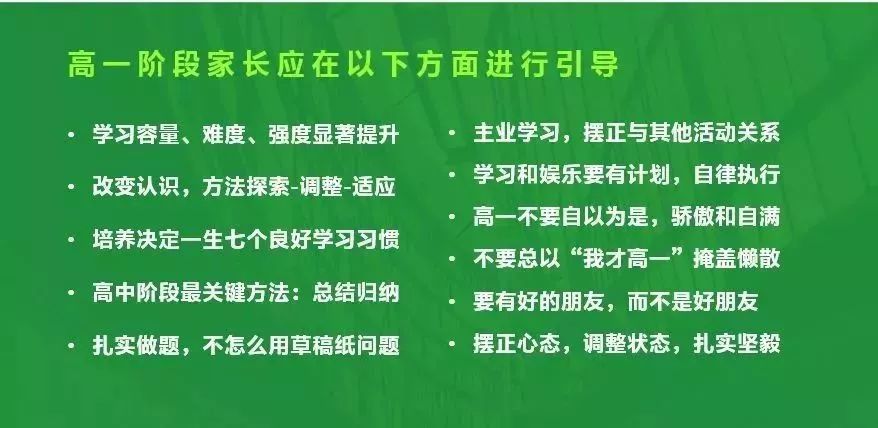 高一阶段家长应在以下方面进行引导

• 学习容量、难度、强度显著提升
• 改变认识，方法探索-调整-适应
• 培养决定一生七个良好学习习惯
• 高中阶段最关键方法：总结归纳
• 扎实做题，不怎么用草稿纸问题

• 主业学习，摆正与其他活动关系
• 学习和娱乐要有计划，自律执行
• 高一不要自以为是，骄傲和自满
• 不要总以“我才高一”掩盖懒散
• 要有好的朋友，而不是好朋友
• 摆正心态，调整状态，扎实坚毅